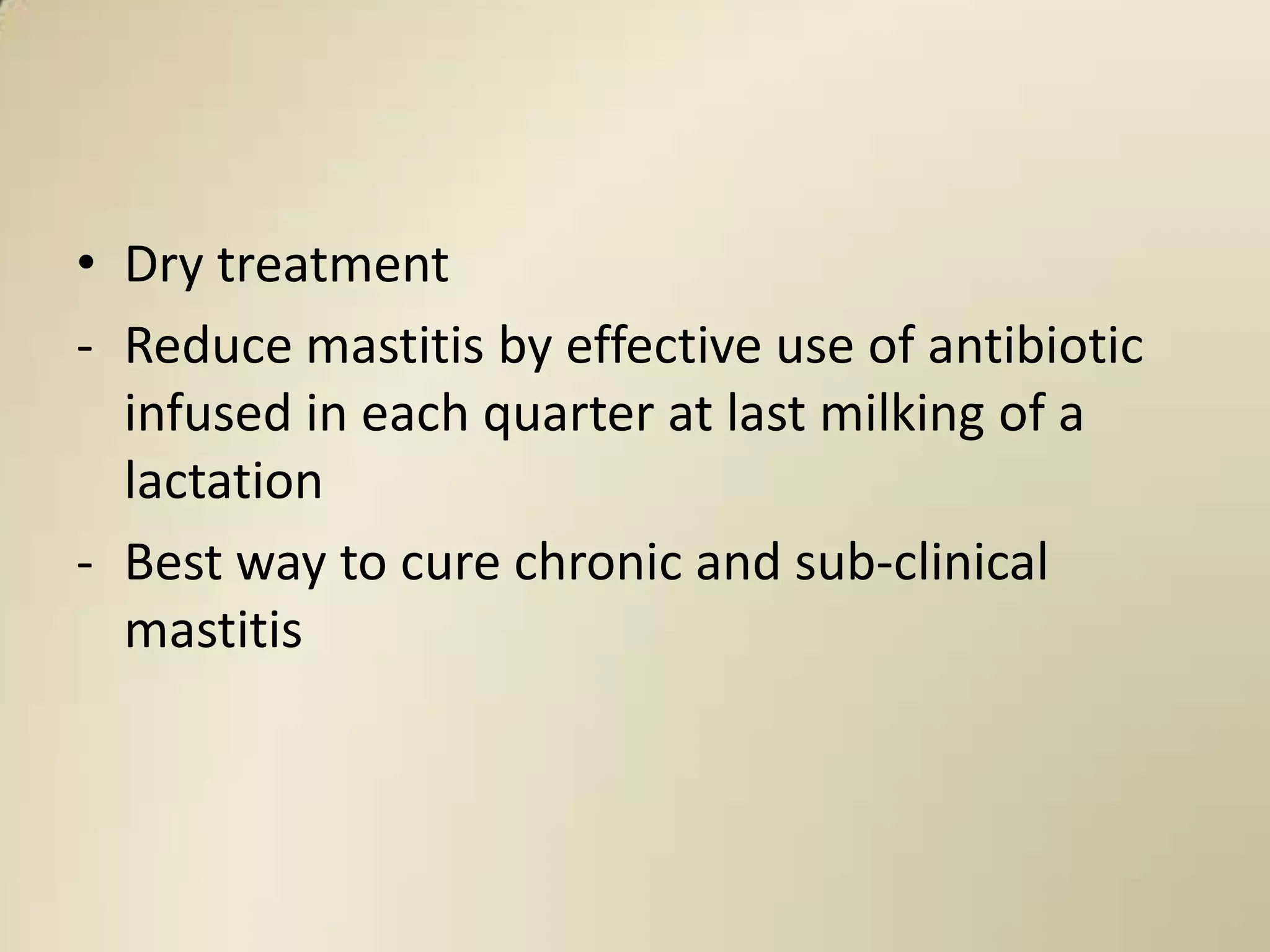 • Dry treatment

- Reduce mastitis by effective use of antibiotic infused in each quarter at last milking of a lactation

- Best way to cure chronic and sub-clinical mastitis